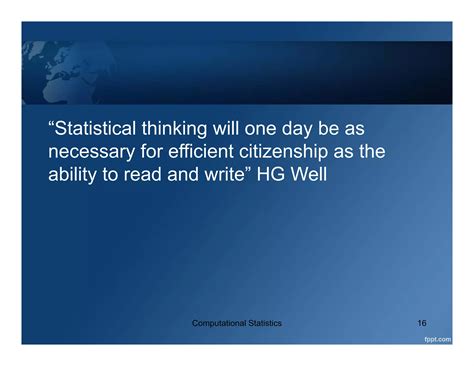 “Statistical thinking will one day be as necessary for efficient citizenship as the ability to read and write” HG Well

Computational Statistics

16

fppt.com